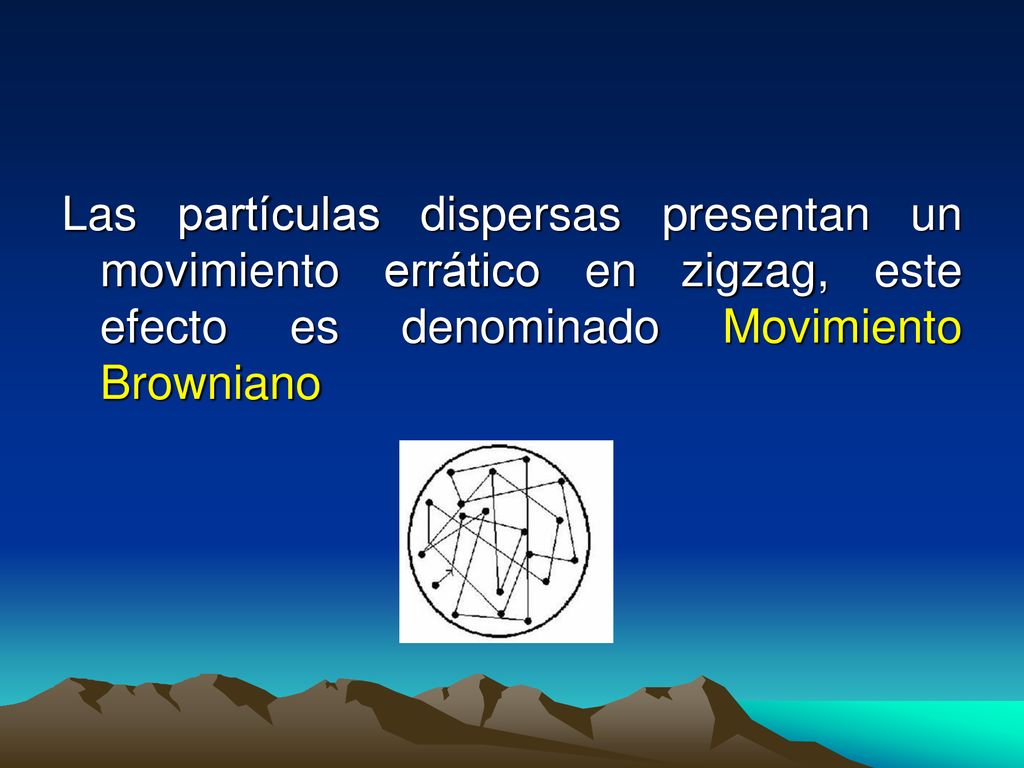 Las partículas dispersas presentan un movimiento errático en zigzag, este efecto es denominado Movimiento Browniano